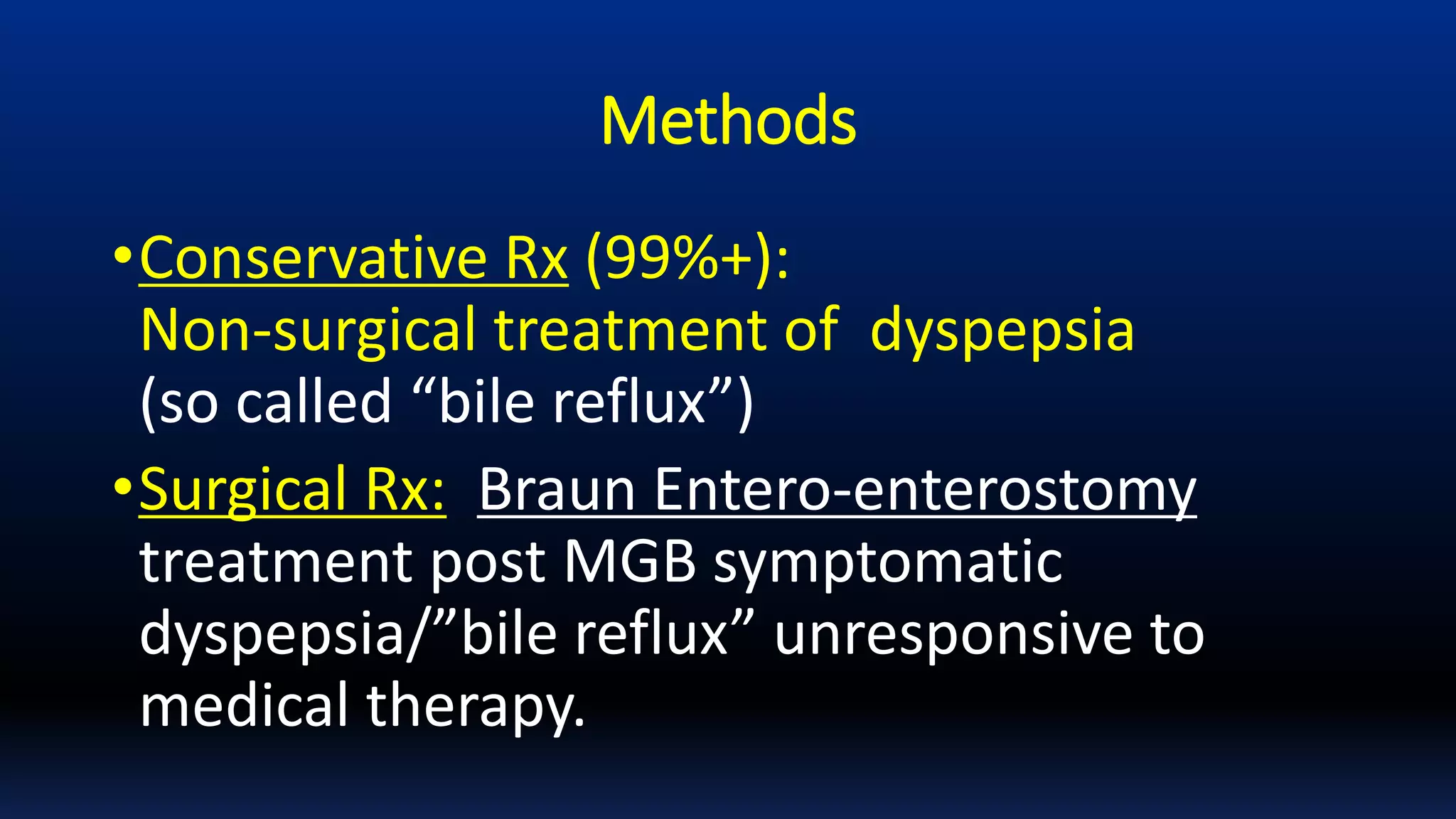 Methods

• Conservative Rx (99%+): Non-surgical treatment of  dyspepsia (so called “bile reflux”)

• Surgical Rx:  Braun Entero-enterostomy treatment post MGB symptomatic dyspepsia/”bile reflux” unresponsive to medical therapy.